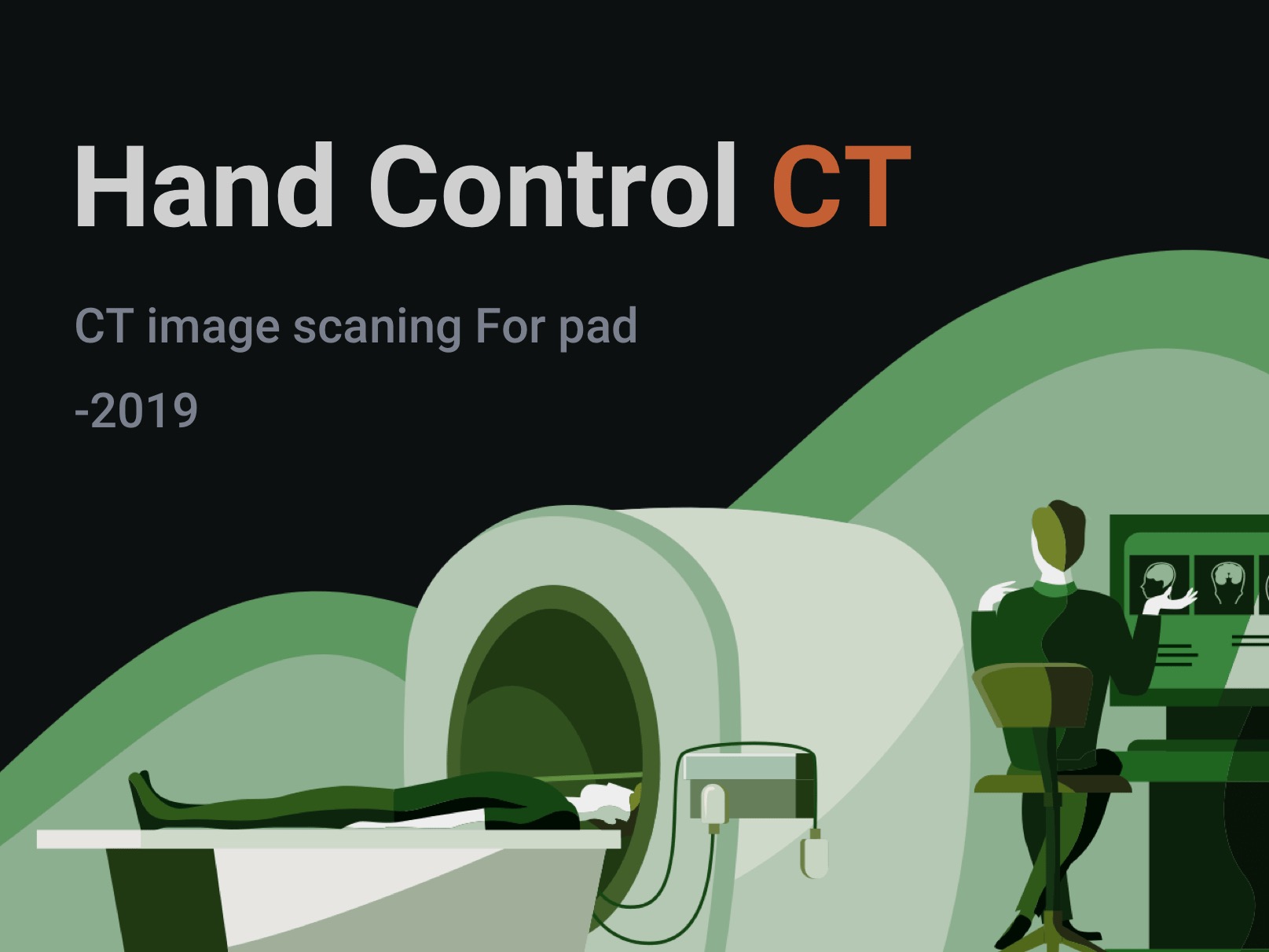 Hand Control CT

CT image scaning For pad

-2019